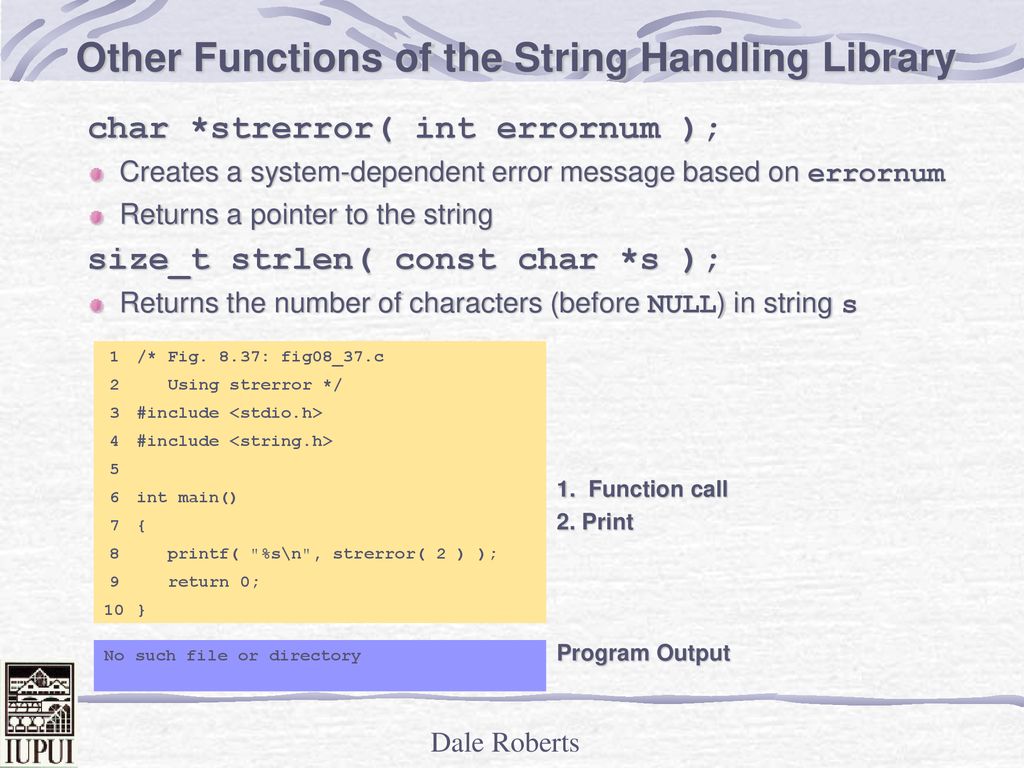 Other Functions of the String Handling Library

char *strerror( int errornum );

Creates a system-dependent error message based on errornum

Returns a pointer to the string

size_t strlen( const char *s );

Returns the number of characters (before NULL) in string s

1 /* Fig. 8.37: fig08_37.c
2 Using strerror */
3 #include <stdio.h>
4 #include <string.h>
5
6 int main()
7 {
8 printf( "%s\n", strerror( 2 ) );
9 return 0;
10 }

1. Function call
2. Print

No such file or directory

Program Output

IUPUI

Dale Roberts